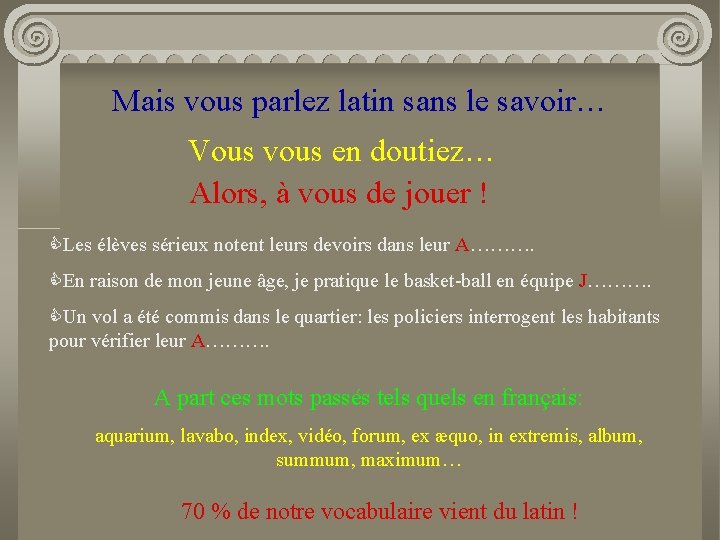 Mais vous parlez latin sans le savoir…

Vous vous en doutiez…

Alors, à vous de jouer !

Les élèves sérieux notent leurs devoirs dans leur A……….

En raison de mon jeune âge, je pratique le basket-ball en équipe J……….

Un vol a été commis dans le quartier: les policiers interrogent les habitants pour vérifier leur A……….

A part ces mots passés tels quels en français:

aquarium, lavabo, index, vidéo, forum, ex æquo, in extremis, album, summum, maximum…

70 % de notre vocabulaire vient du latin !